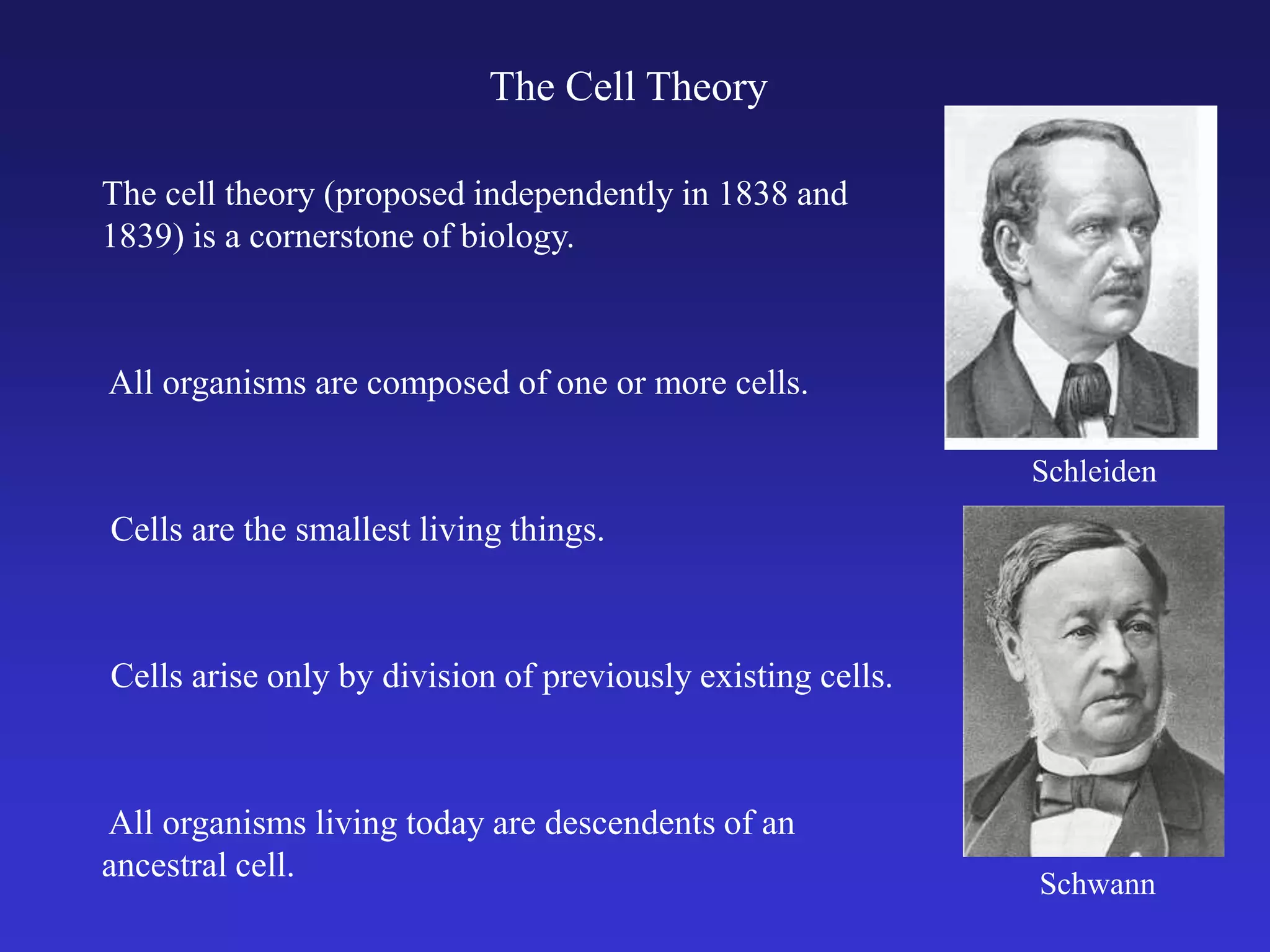 The Cell Theory

The cell theory (proposed independently in 1838 and 1839) is a cornerstone of biology.

All organisms are composed of one or more cells.

Cells are the smallest living things.

Cells arise only by division of previously existing cells.

All organisms living today are descendents of an ancestral cell.

Schleiden

Schwann